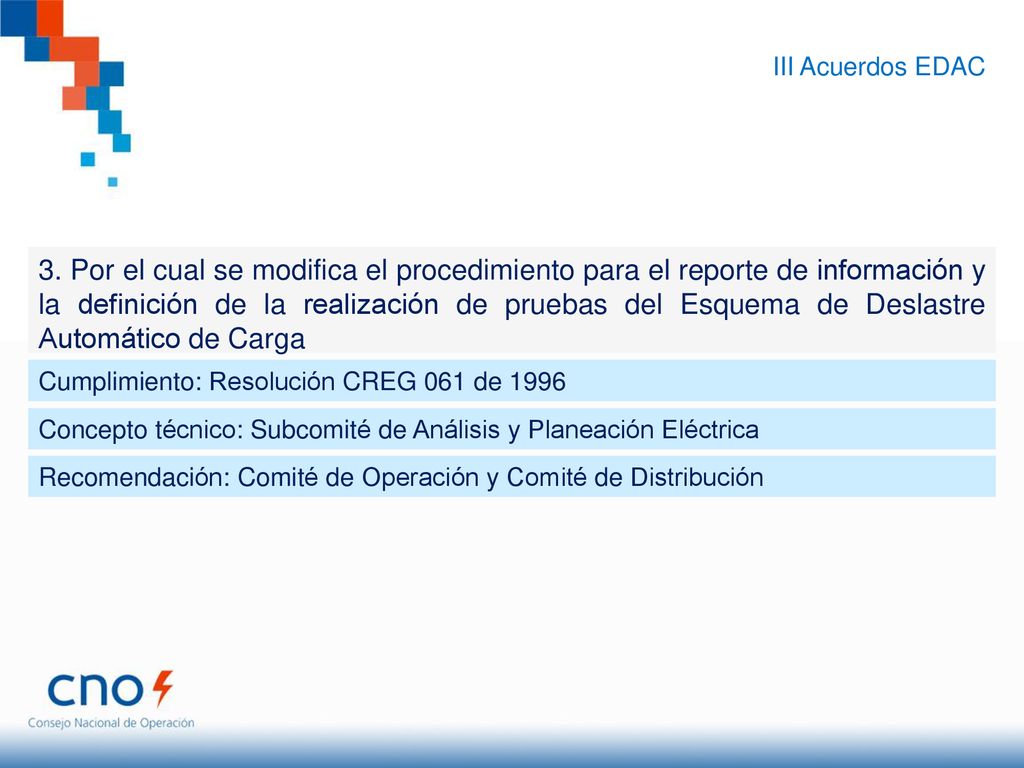 III Acuerdos EDAC

3. Por el cual se modifica el procedimiento para el reporte de información y la definición de la realización de pruebas del Esquema de Deslastre Automático de Carga

Cumplimiento: Resolución CREG 061 de 1996

Concepto técnico: Subcomité de Análisis y Planeación Eléctrica

Recomendación: Comité de Operación y Comité de Distribución

cno

Consejo Nacional de Operación